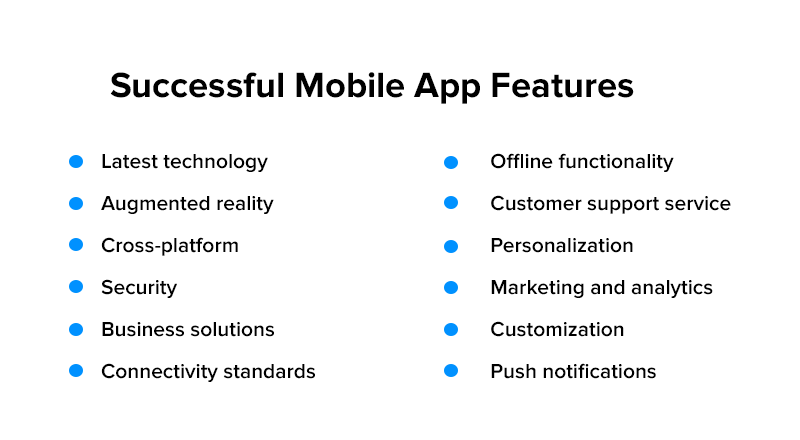 Successful Mobile App Features

- Latest technology
- Augmented reality
- Cross-platform
- Security
- Business solutions
- Connectivity standards

- Offline functionality
- Customer support service
- Personalization
- Marketing and analytics
- Customization
- Push notifications